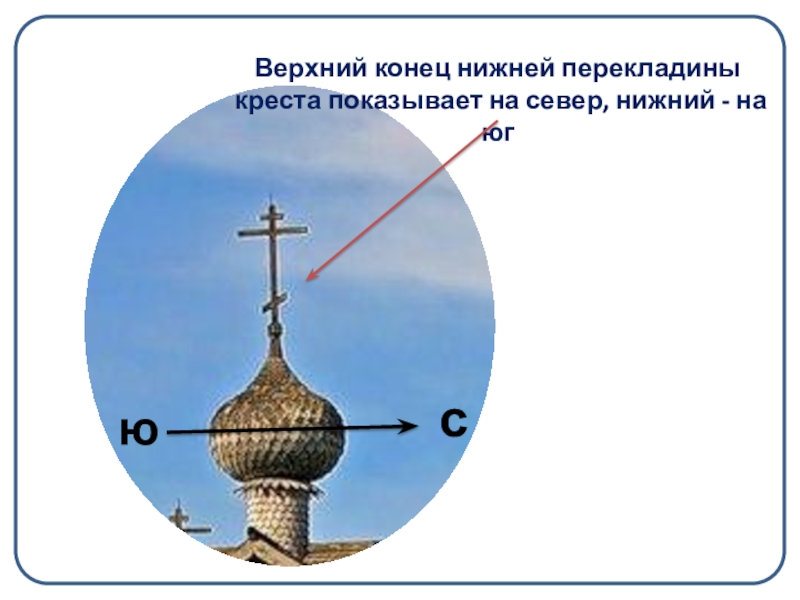 Верхний конец нижней перекладины креста показывает на север, нижний - на юг

Ю

С